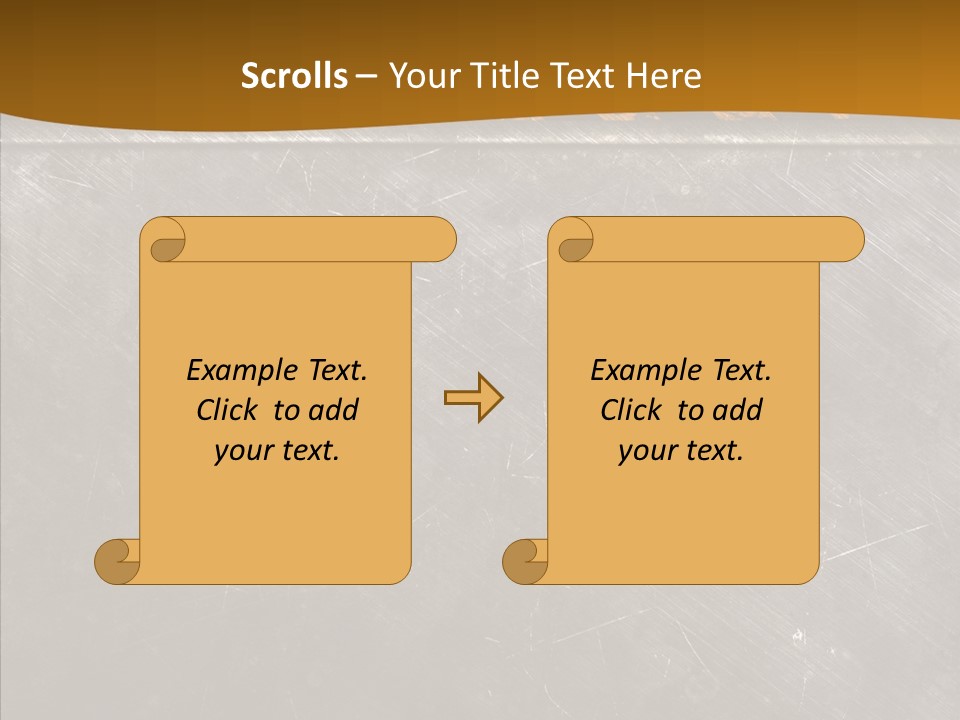 Scrolls – Your Title Text Here

Example Text. Click to add your text.

Example Text. Click to add your text.